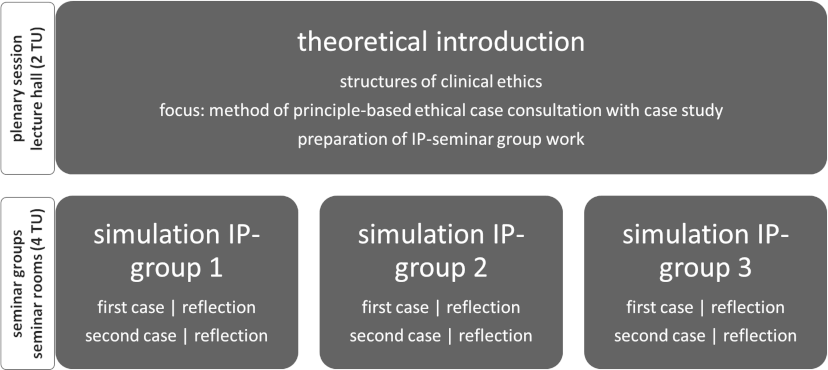 plenary session
lecture hall (2 TU)

theoretical introduction

structures of clinical ethics

focus: method of principle-based ethical case consultation with case study

preparation of IP-seminar group work

seminar groups
seminar rooms (4 TU)

simulation IP-group 1

first case | reflection

second case | reflection

simulation IP-group 2

first case | reflection

second case | reflection

simulation IP-group 3

first case | reflection

second case | reflection